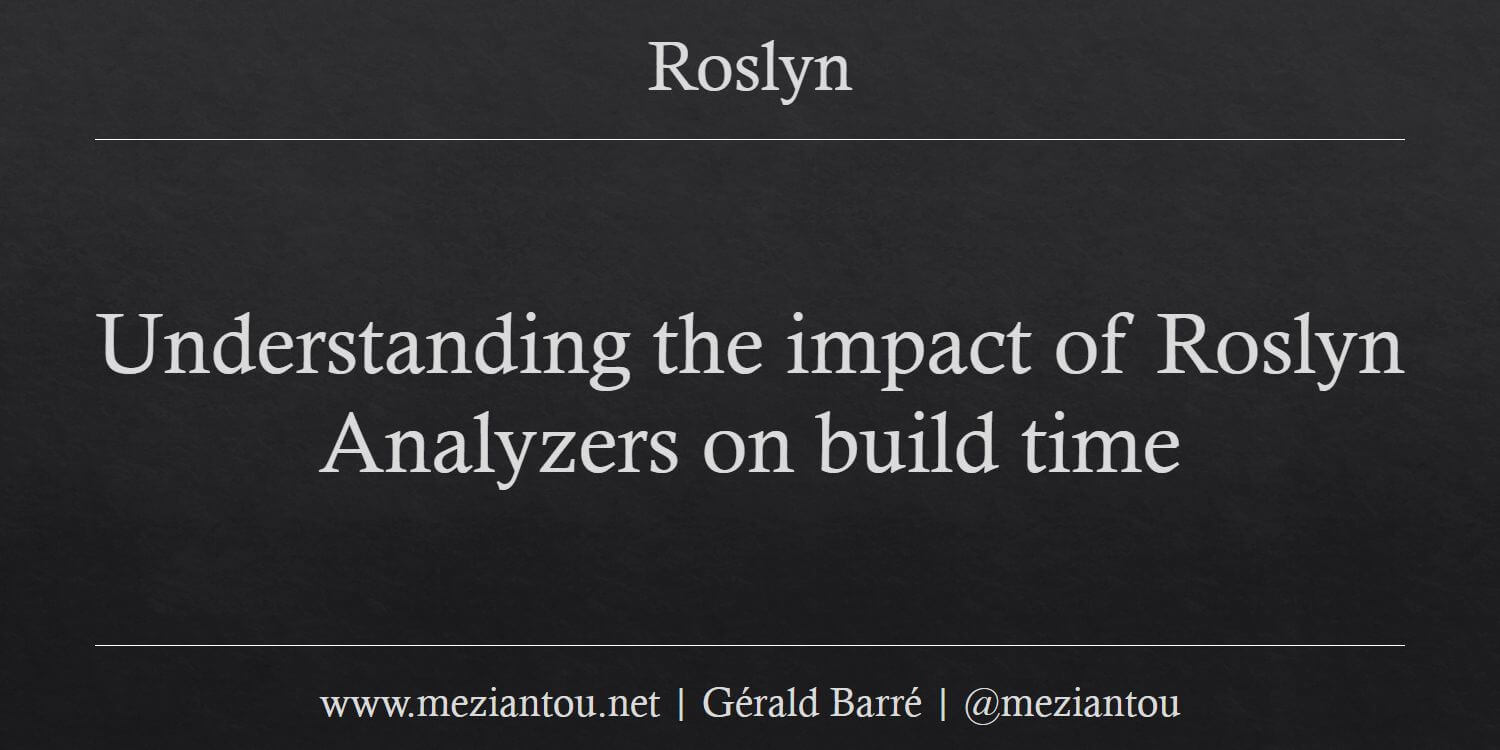 Roslyn

Understanding the impact of Roslyn Analyzers on build time

www.meziantou.net | Gérald Barré | @meziantou